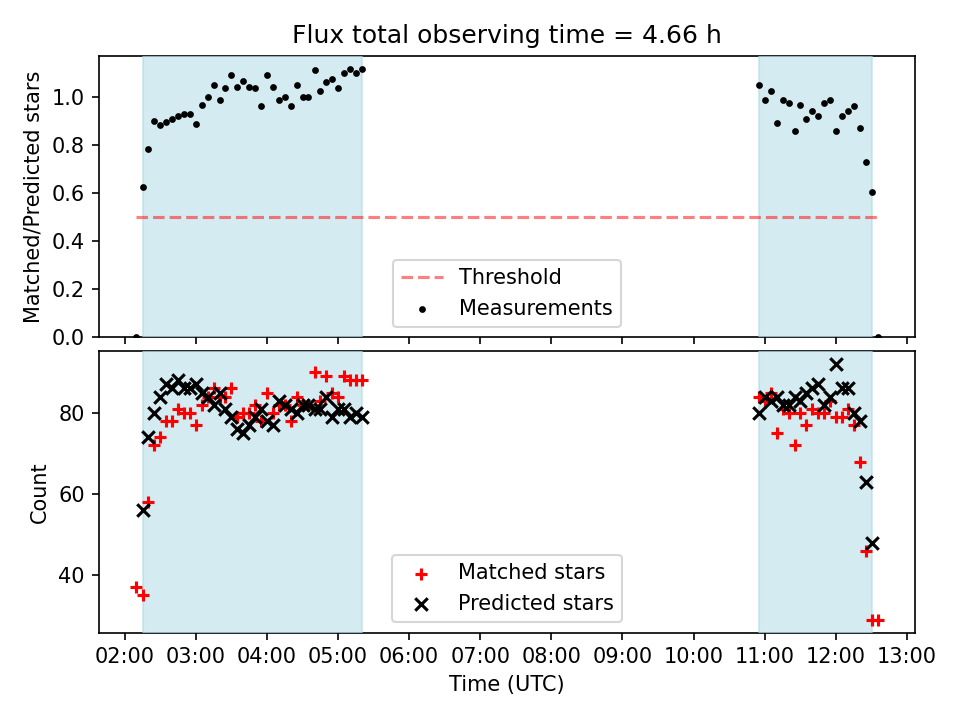 Flux total observing time = 4.66 h

Matched/Predicted stars

1.0
0.8
0.6
0.4
0.2
0.0

Threshold
Measurements

Count

80
60
40

Matched stars
Predicted stars

02:00 03:00 04:00 05:00 06:00 07:00 08:00 09:00 10:00 11:00 12:00 13:00

Time (UTC)